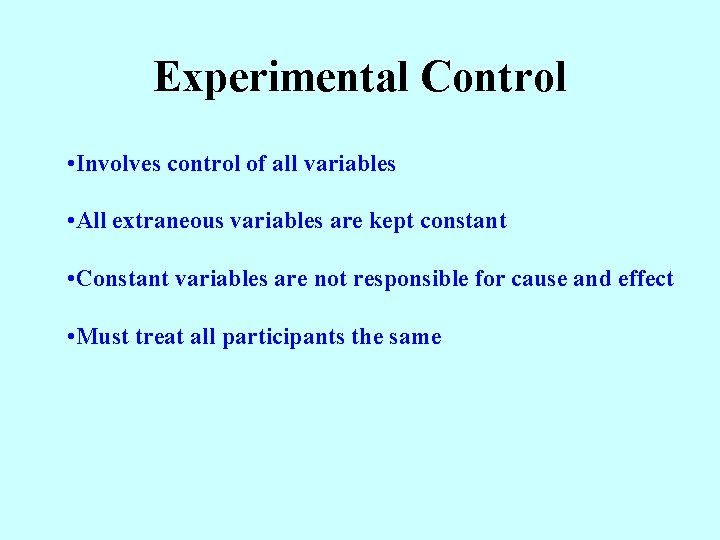 Experimental Control

•Involves control of all variables

•All extraneous variables are kept constant

•Constant variables are not responsible for cause and effect

•Must treat all participants the same